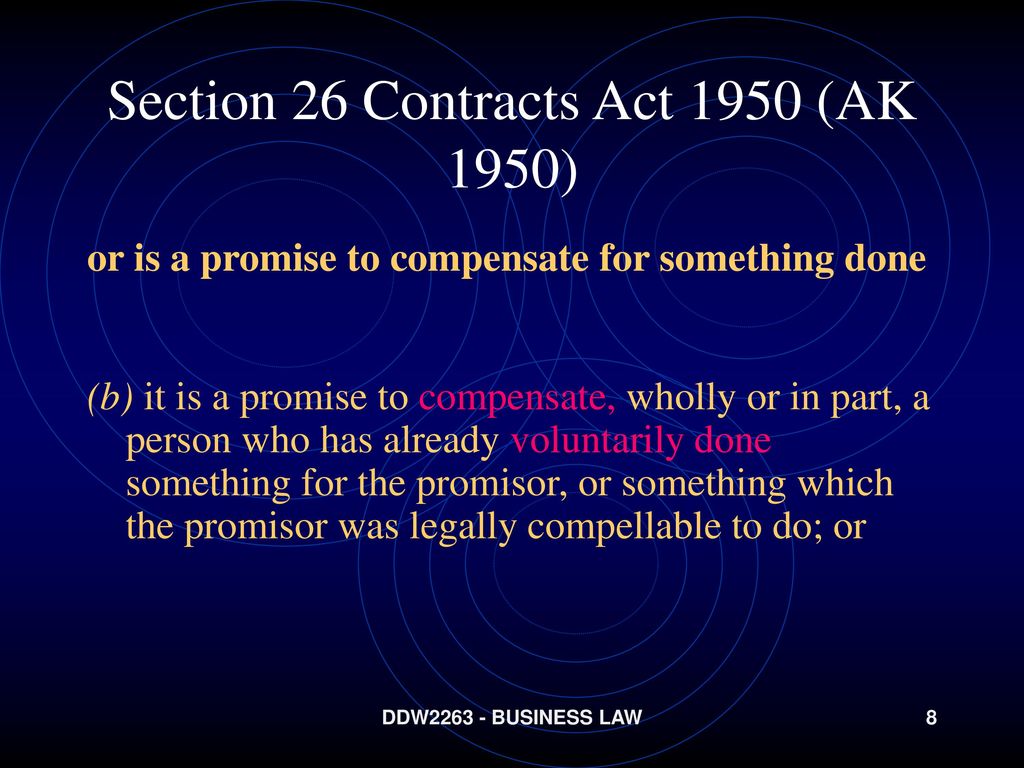 Section 26 Contracts Act 1950 (AK 1950)

or is a promise to compensate for something done

(b) it is a promise to compensate, wholly or in part, a person who has already voluntarily done something for the promisor, or something which the promisor was legally compellable to do; or

DDW2263 - BUSINESS LAW

8